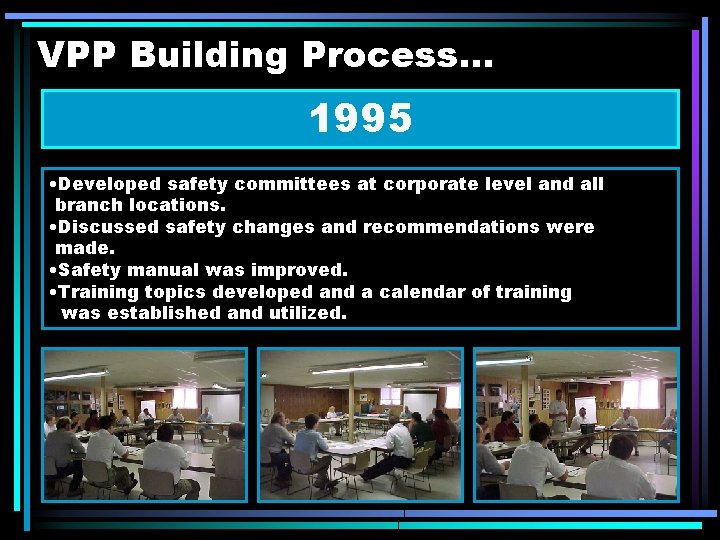 VPP Building Process...

1995

•Developed safety committees at corporate level and all branch locations.
•Discussed safety changes and recommendations were made.
•Safety manual was improved.
•Training topics developed and a calendar of training was established and utilized.